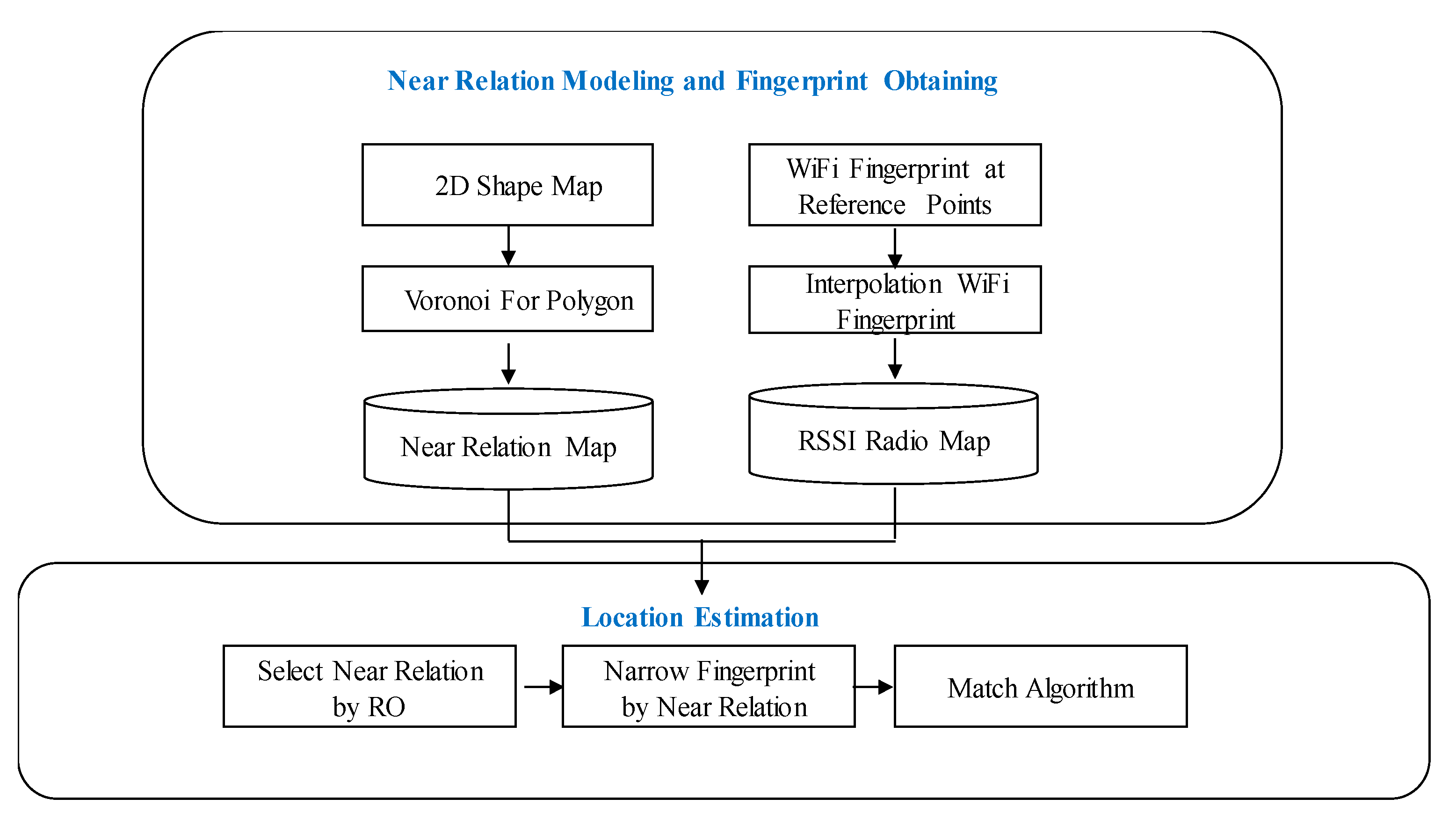 Near Relation Modeling and Fingerprint Obtaining

2D Shape Map

Voronoi For Polygon

Near Relation Map

WiFi Fingerprint at Reference Points

Interpolation WiFi Fingerprint

RSSI Radio Map

Location Estimation

Select Near Relation by RO

Narrow Fingerprint by Near Relation

Match Algorithm